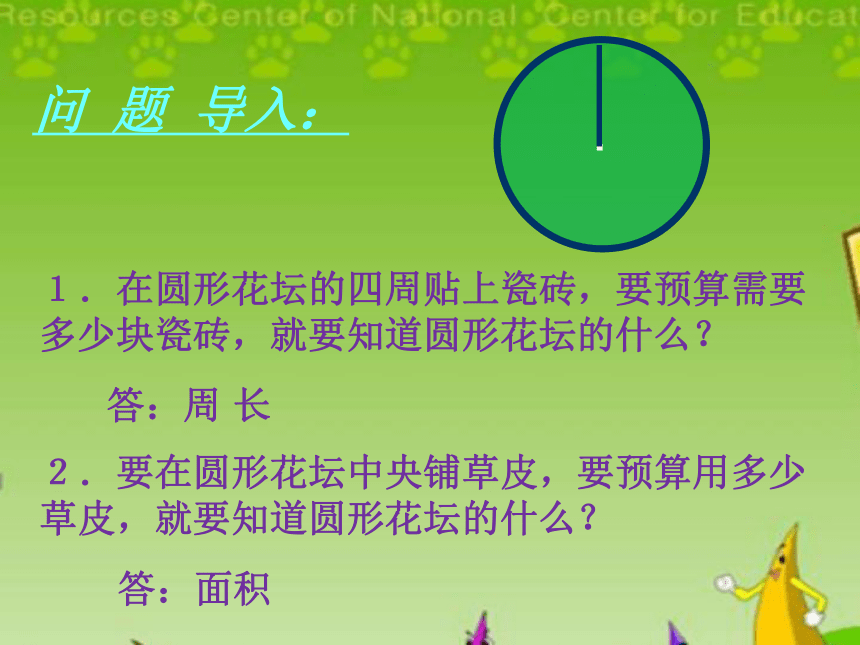 Resources Center of National Center for Educat

问 题 导入：

1．在圆形花坛的四周贴上瓷砖，要预算需要多少块瓷砖，就要知道圆形花坛的什么？

答：周 长

2．要在圆形花坛中央铺草皮，要预算用多少草皮，就要知道圆形花坛的什么？

答：面积